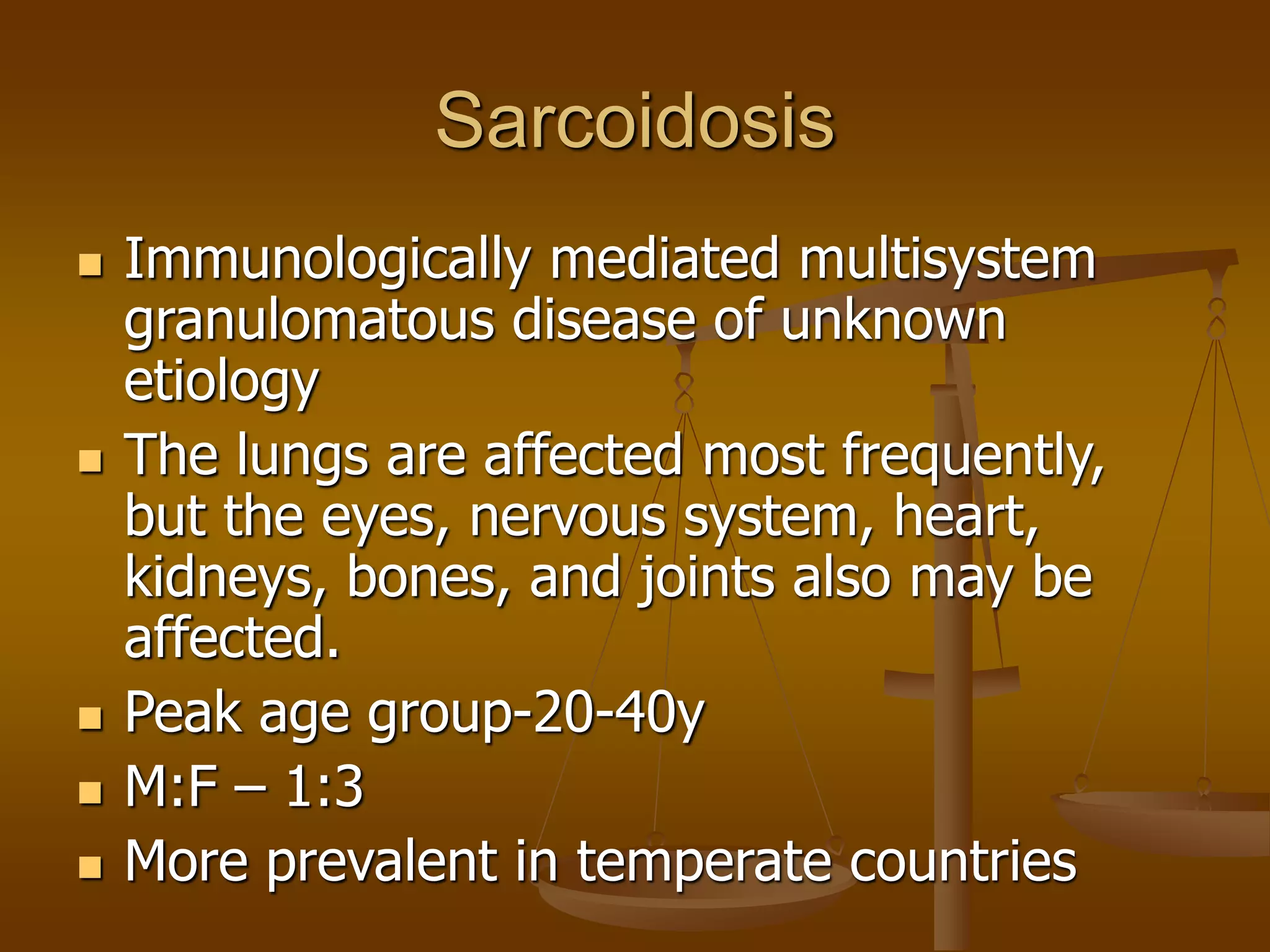 Sarcoidosis

- Immunologically mediated multisystem granulomatous disease of unknown etiology
- The lungs are affected most frequently, but the eyes, nervous system, heart, kidneys, bones, and joints also may be affected.
- Peak age group-20-40y
- M:F – 1:3
- More prevalent in temperate countries